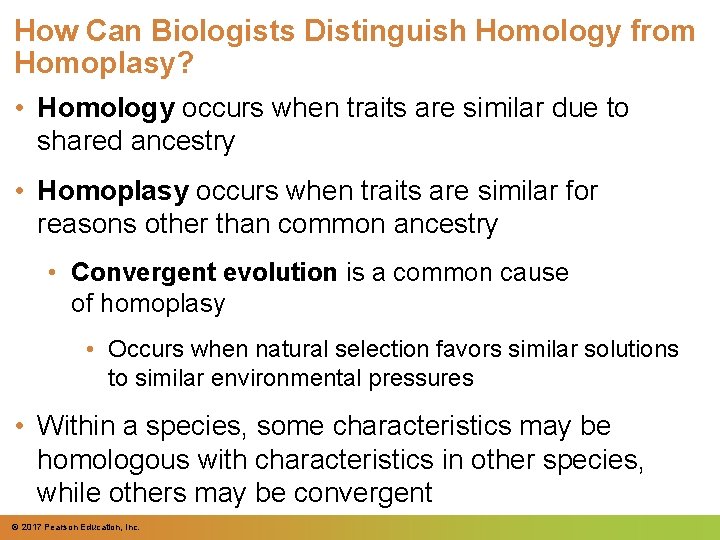 How Can Biologists Distinguish Homology from Homoplasy?

• Homology occurs when traits are similar due to shared ancestry

• Homoplasy occurs when traits are similar for reasons other than common ancestry

• Convergent evolution is a common cause of homoplasy

• Occurs when natural selection favors similar solutions to similar environmental pressures

• Within a species, some characteristics may be homologous with characteristics in other species, while others may be convergent

© 2017 Pearson Education, Inc.